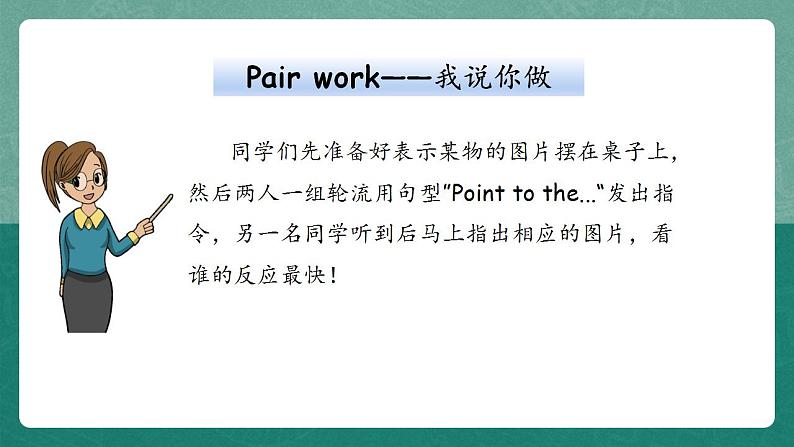 Pair work——我说你做

同学们先准备好表示某物的图片摆在桌子上，然后两人一组轮流用句型"Point to the..."发出指令，另一名同学听到后马上指出相应的图片，看谁的反应最快！